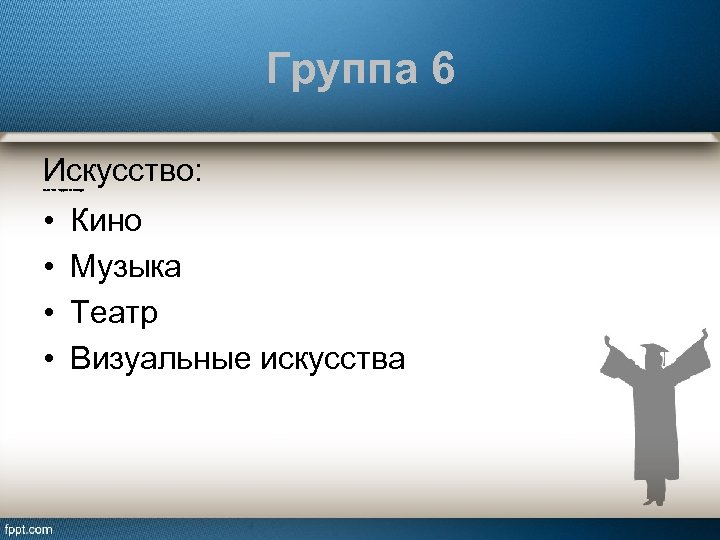 Группа 6

Искусство:

• Кино
• Музыка
• Театр
• Визуальные искусства

fppt.com